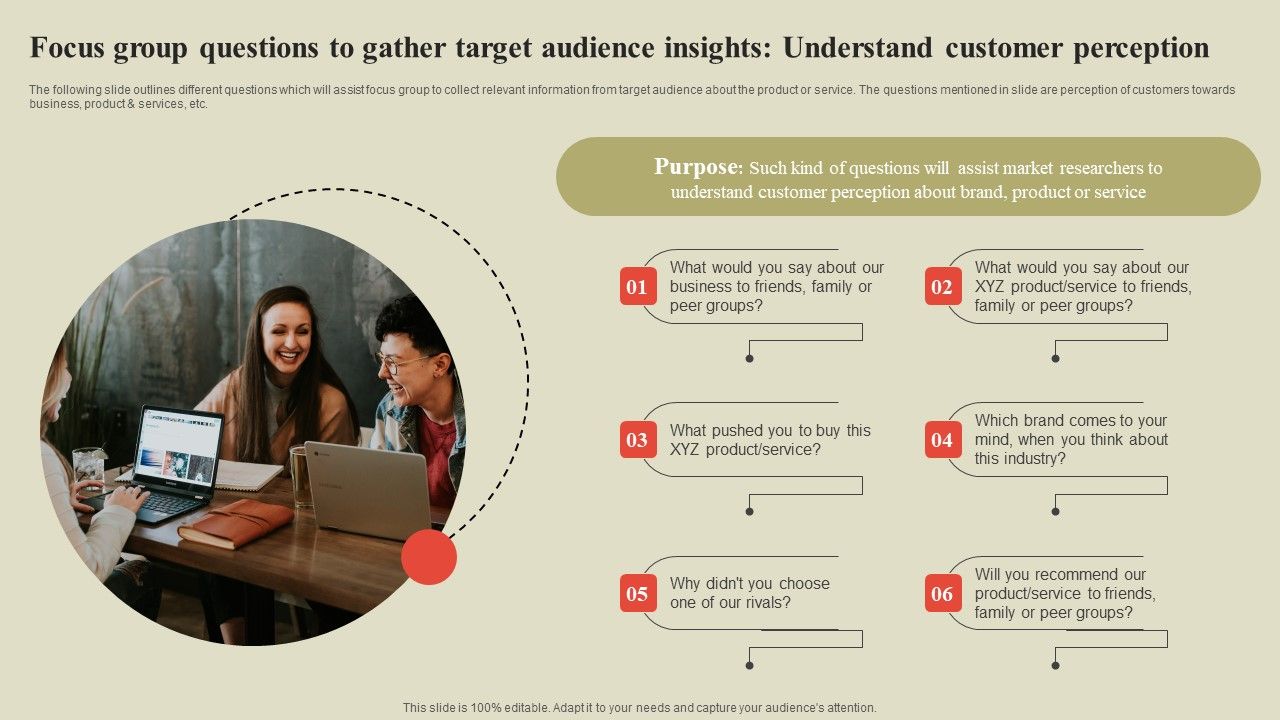 Focus group questions to gather target audience insights: Understand customer perception

The following slide outlines different questions which will assist focus group to collect relevant information from target audience about the product or service. The questions mentioned in slide are perception of customers towards business, product & services, etc.

Purpose: Such kind of questions will assist market researchers to understand customer perception about brand, product or service

01 What would you say about our business to friends, family or peer groups?

02 What would you say about our XYZ product/service to friends, family or peer groups?

03 What pushed you to buy this XYZ product/service?

04 Which brand comes to your mind, when you think about this industry?

05 Why didn't you choose one of our rivals?

06 Will you recommend our product/service to friends, family or peer groups?

This slide is 100% editable. Adapt it to your needs and capture your audience's attention.